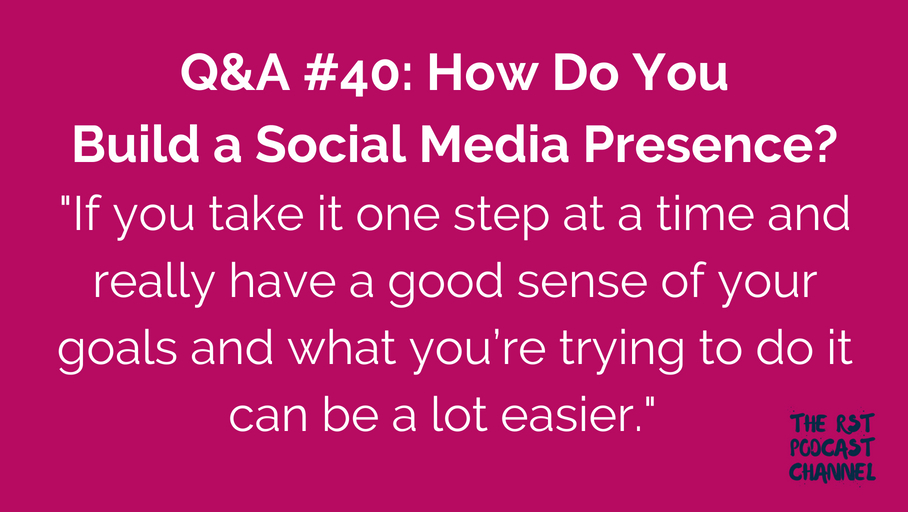 Q&A #40: How Do You Build a Social Media Presence?

"If you take it one step at a time and really have a good sense of your goals and what you're trying to do it can be a lot easier."

THE RST PODCAST CHANNEL